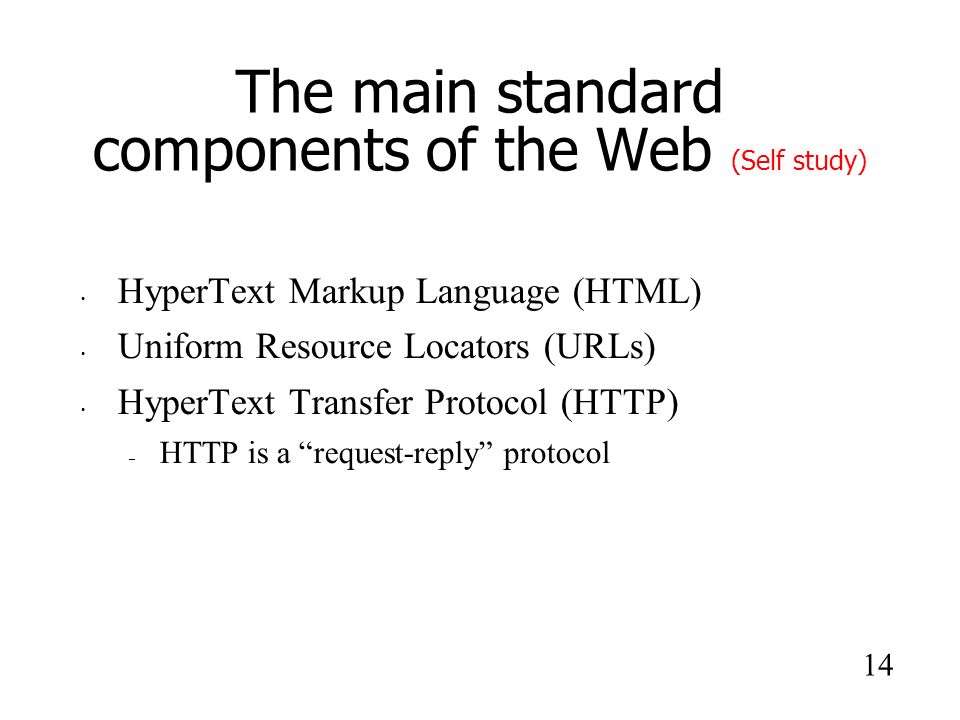 The main standard components of the Web (Self study)

- HyperText Markup Language (HTML)
- Uniform Resource Locators (URLs)
- HyperText Transfer Protocol (HTTP)
  - HTTP is a “request-reply” protocol

14